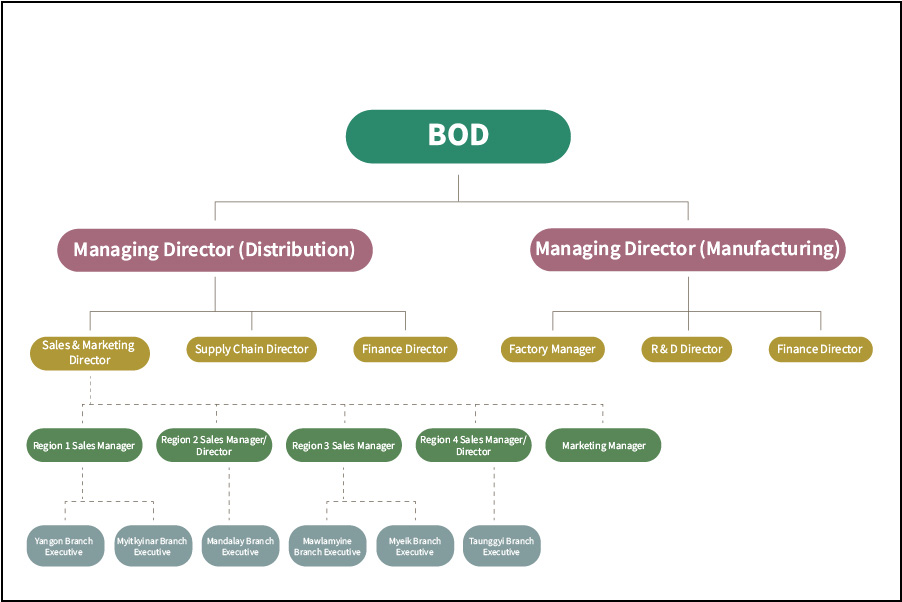 BOD

Managing Director (Distribution)

Managing Director (Manufacturing)

Sales & Marketing Director

Supply Chain Director

Finance Director

Factory Manager

R & D Director

Finance Director

Region 1 Sales Manager

Region 2 Sales Manager/ Director

Region 3 Sales Manager

Region 4 Sales Manager/ Director

Marketing Manager

Yangon Branch Executive

Myitkyinar Branch Executive

Mandalay Branch Executive

Mawlamyine Branch Executive

Myeik Branch Executive

Taunggyi Branch Executive